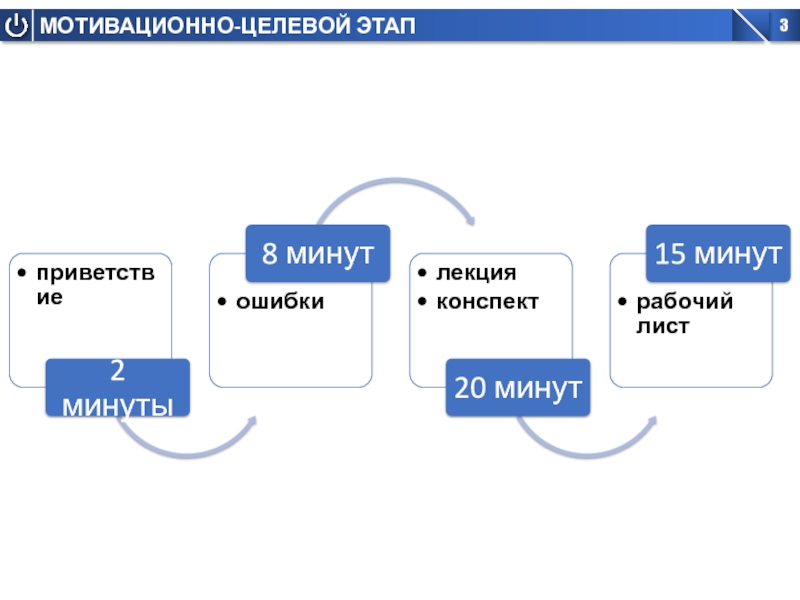 МОТИВАЦИОННО-ЦЕЛЕВОЙ ЭТАП

3

• приветствие

2 минуты

8 минут

• ошибки

• лекция
• конспект

20 минут

15 минут

• рабочий лист